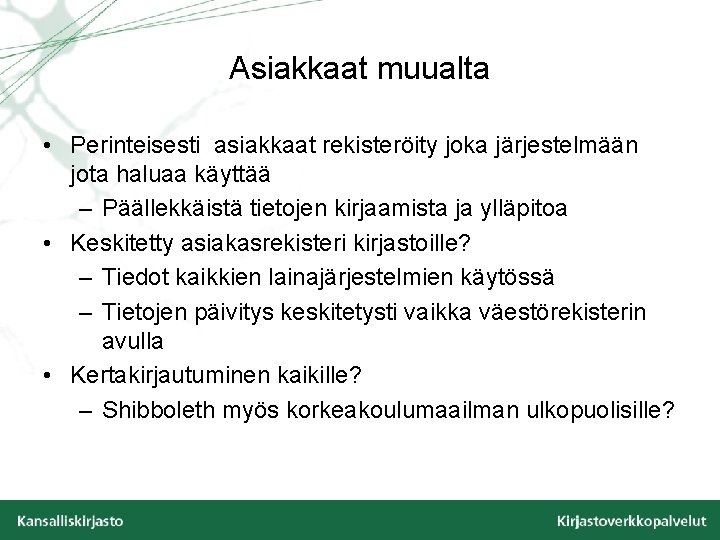 Asiakkaat muualta

• Perinteisesti asiakkaat rekisteröity joka järjestelmään jota haluaa käyttää
– Päällekkäistä tietojen kirjaamista ja ylläpitoa
• Keskitetty asiakasrekisteri kirjastoille?
– Tiedot kaikkien lainajärjestelmien käytössä
– Tietojen päivitys keskitetysti vaikka väestörekisterin avulla
• Kertakirjautuminen kaikille?
– Shibboleth myös korkeakoulumaailman ulkopuolisille?

Kansalliskirjasto

Kirjastoverkkopalvelut